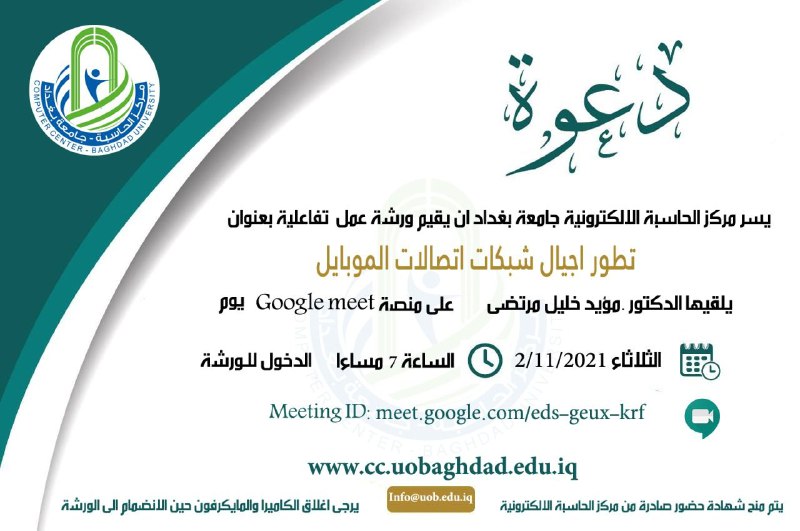 مركز الحاسبة - جامعة بغداد
COMPUTER CENTER - BAGHDAD UNIVERSITY

دعوة

يسر مركز الحاسبة الالكترونية جامعة بغداد ان يقيم ورشة عمل تفاعلية بعنوان

تطور اجيال شبكات اتصالات الموبايل

يلقيها الدكتور .مؤيد خليل مرتضى على منصة Google meet يوم

الثلاثاء 2/11/2021 الساعة 7 مساءا الدخول للورشة

Meeting ID: meet.google.com/eds-geux-krf

www.cc.uobaghdad.edu.iq

يتم منح شهادة حضور صادرة من مركز الحاسبة الالكترونية

Info@uob.edu.iq

يرجى اغلاق الكاميرا والمايكرفون حين الانضمام الى الورشة